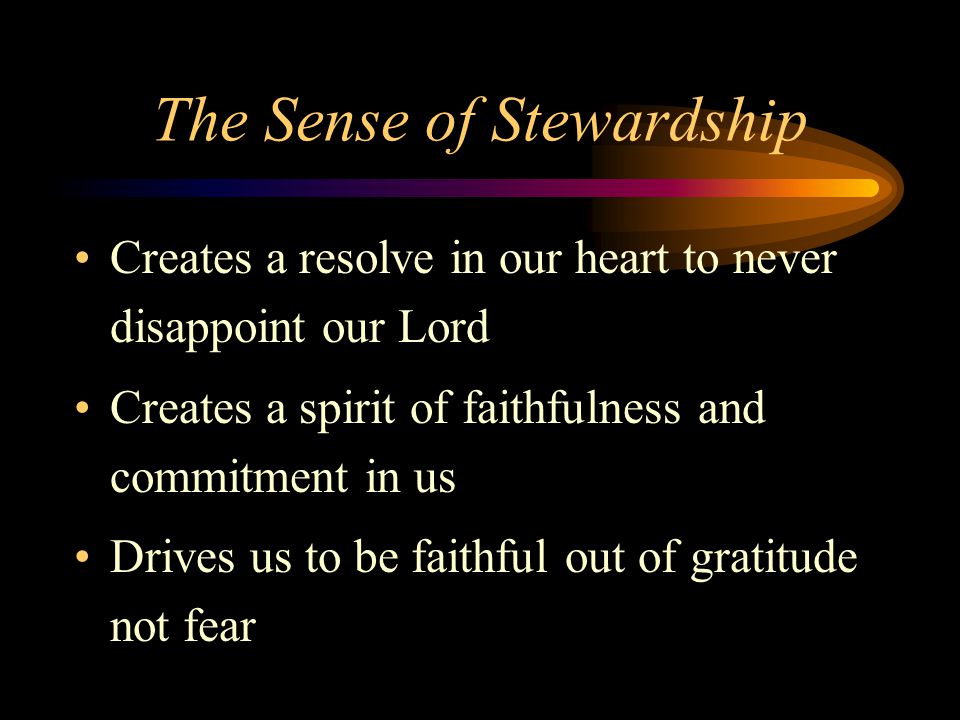 The Sense of Stewardship

• Creates a resolve in our heart to never disappoint our Lord

• Creates a spirit of faithfulness and commitment in us

• Drives us to be faithful out of gratitude not fear